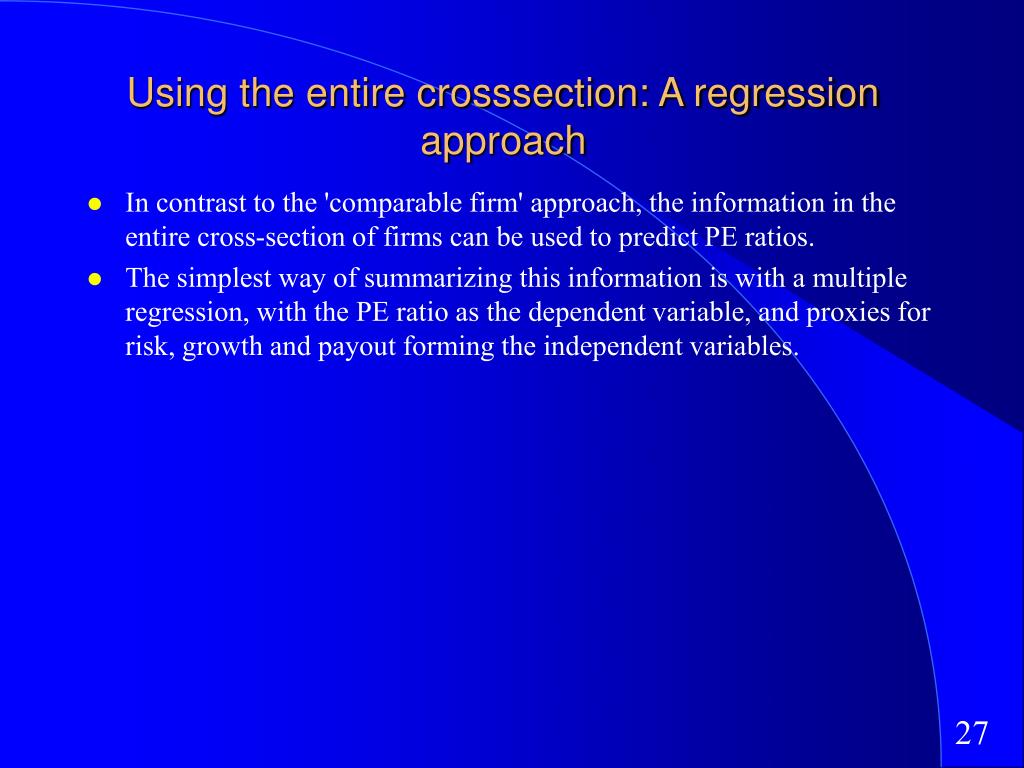 Using the entire crosssection: A regression approach

- In contrast to the 'comparable firm' approach, the information in the entire cross-section of firms can be used to predict PE ratios.
- The simplest way of summarizing this information is with a multiple regression, with the PE ratio as the dependent variable, and proxies for risk, growth and payout forming the independent variables.

27